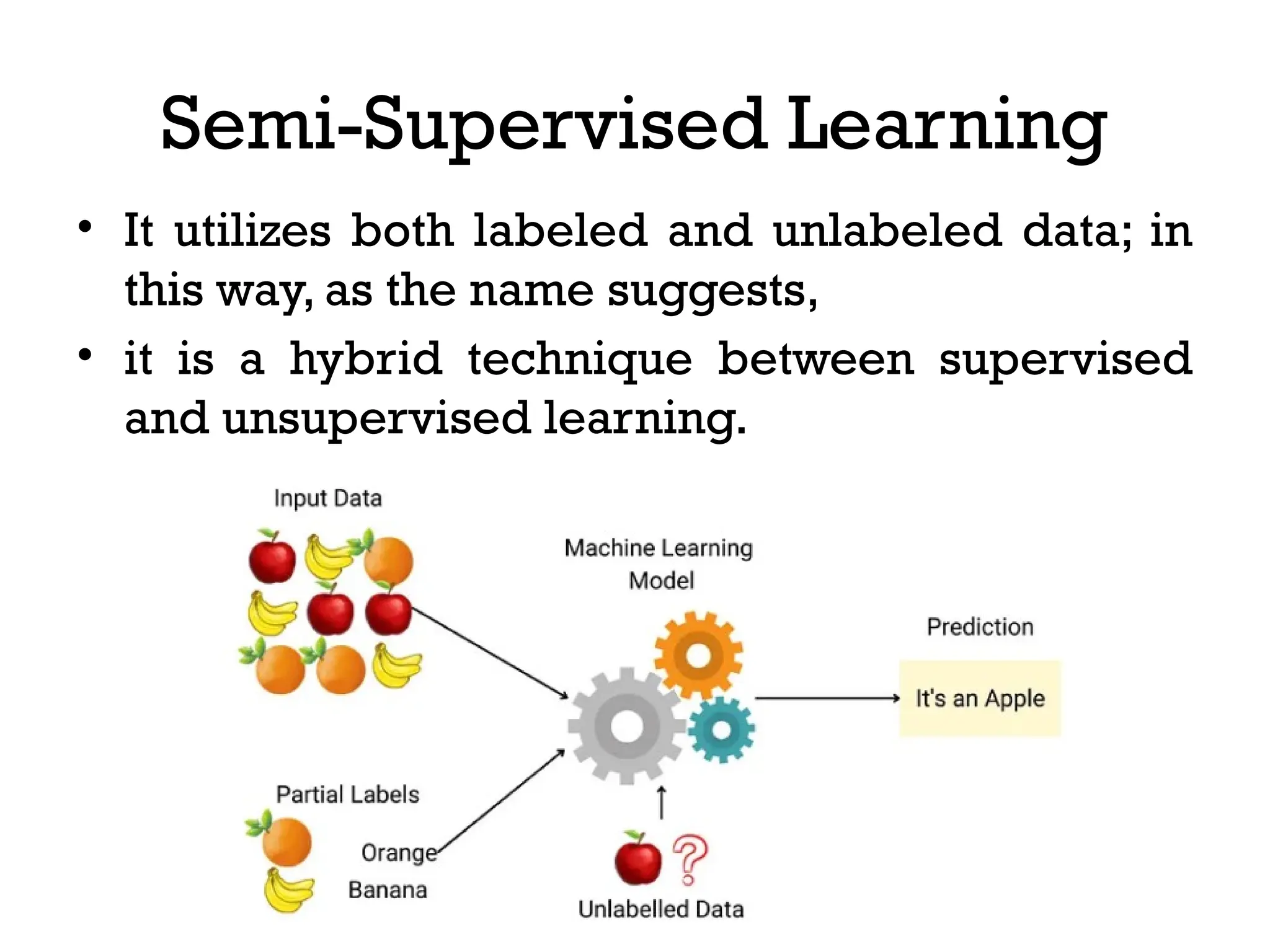 Semi-Supervised Learning

• It utilizes both labeled and unlabeled data; in this way, as the name suggests,
• it is a hybrid technique between supervised and unsupervised learning.

Input Data

Machine Learning Model

Prediction

It's an Apple

Partial Labels

Orange

Banana

?

Unlabelled Data